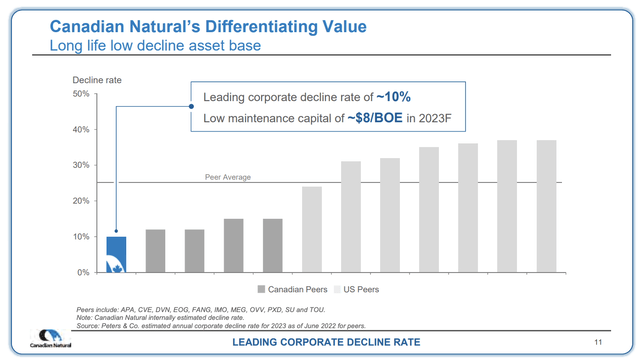 Canadian Natural's Differentiating Value
Long life low decline asset base

Decline rate
50%
40%
30%
20%
10%
0%

Leading corporate decline rate of ~10%
Low maintenance capital of ~$8/BOE in 2023F

Peer Average

Canadian Peers US Peers

Peers include: APA, CVE, DVN, EOG, FANG, IMO, MEG, OVV, PXD, SU and TOU.
Note: Canadian Natural internally estimated decline rate.
Source: Peters & Co. estimated annual corporate decline rate for 2023 as of June 2022 for peers.

Canadian Natural

LEADING CORPORATE DECLINE RATE

11